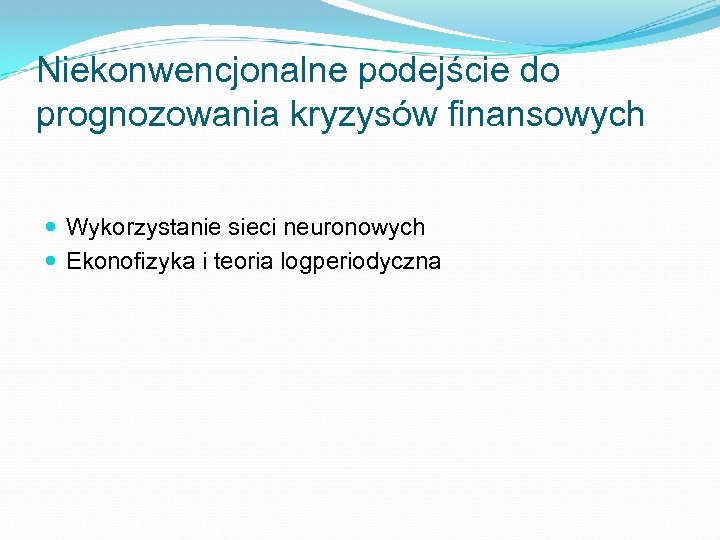 Niekonwencjonalne podejście do prognozowania kryzysów finansowych

- Wykorzystanie sieci neuronowych
- Ekonofizyka i teoria logperiodyczna